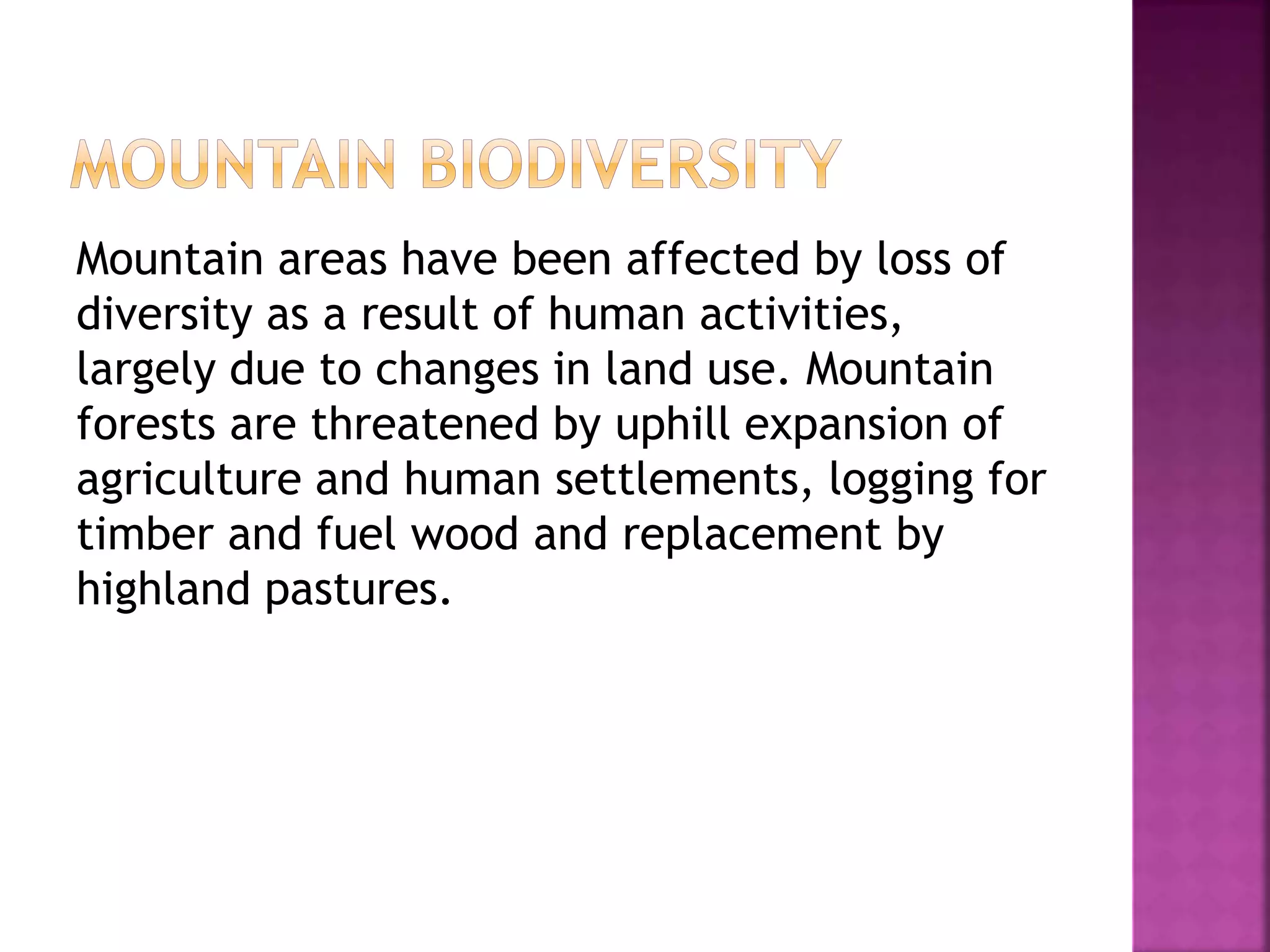 MOUNTAIN BIODIVERSITY

Mountain areas have been affected by loss of diversity as a result of human activities, largely due to changes in land use. Mountain forests are threatened by uphill expansion of agriculture and human settlements, logging for timber and fuel wood and replacement by highland pastures.